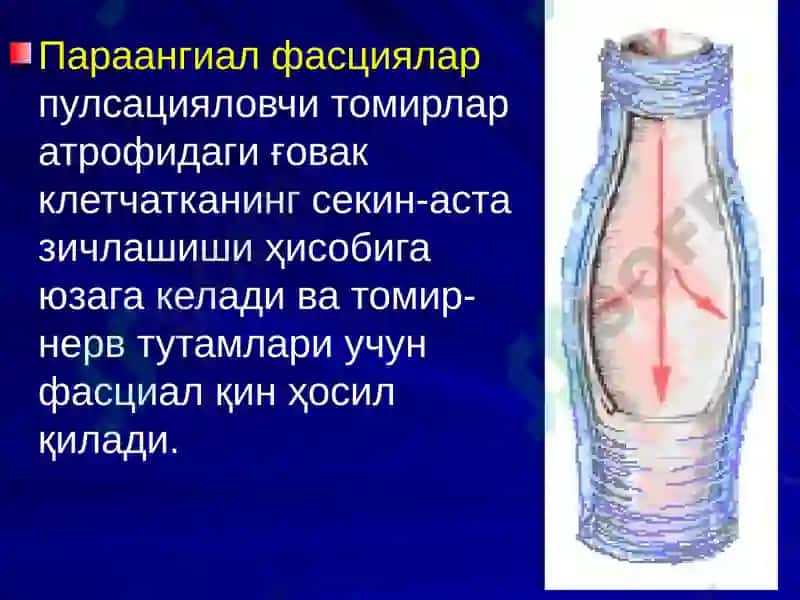 Параангиал фасциялар пулсацияловчи томирлар атрофидаги ғовак клетчатканинг секин-аста зичлашиши ҳисобига юзага келади ва томир-нерв тутамлари учун фасциал қин ҳосил қилади.